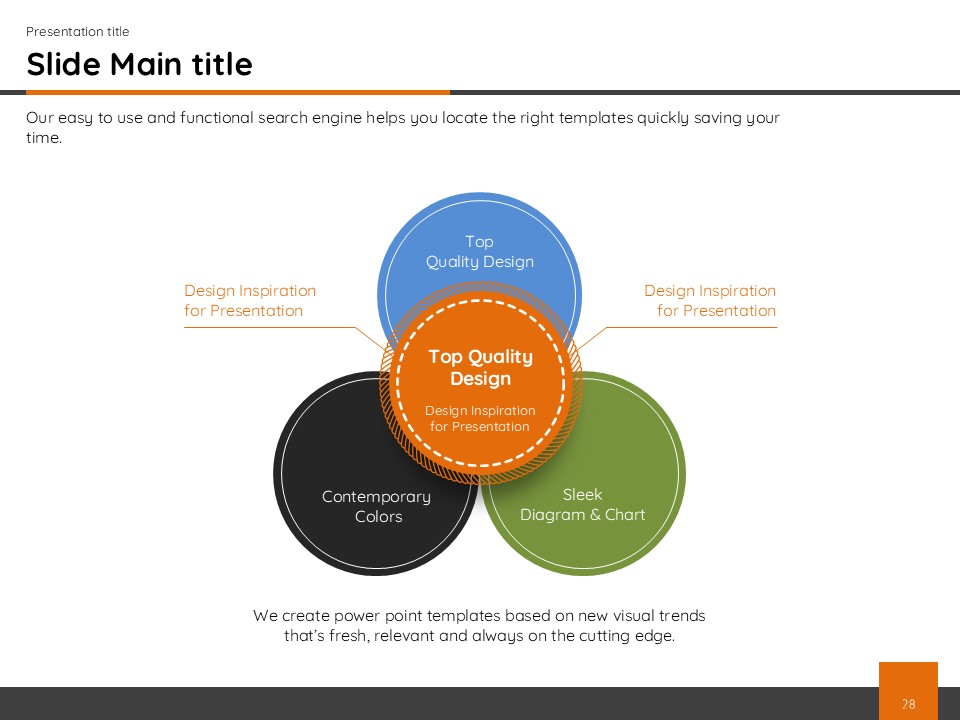 Presentation title

Slide Main title

Our easy to use and functional search engine helps you locate the right templates quickly saving your time.

Design Inspiration for Presentation

Top Quality Design

Design Inspiration for Presentation

Top Quality Design

Design Inspiration for Presentation

Contemporary Colors

Sleek Diagram & Chart

We create power point templates based on new visual trends that's fresh, relevant and always on the cutting edge.

28